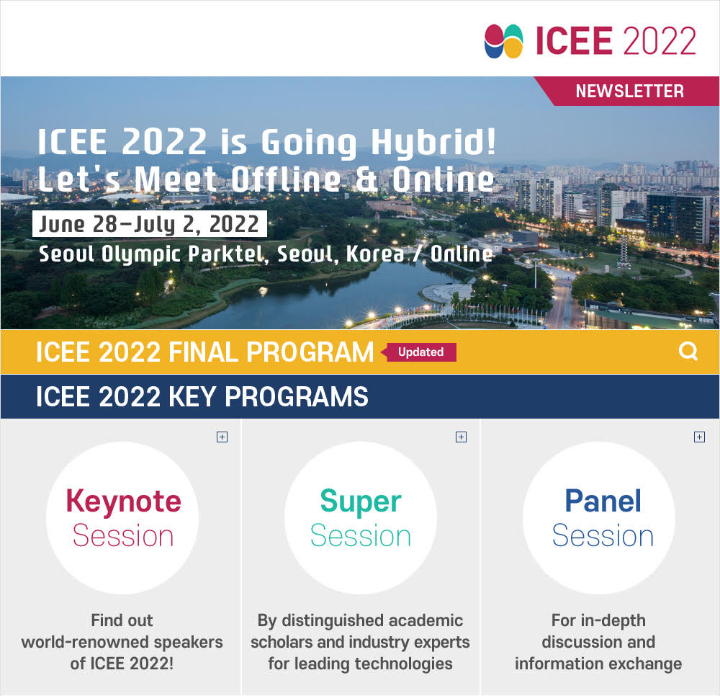 ICEE 2022

NEWSLETTER

ICEE 2022 is Going Hybrid!
Let's Meet Offline & Online

June 28–July 2, 2022

Seoul Olympic Parktel, Seoul, Korea / Online

ICEE 2022 FINAL PROGRAM Updated

ICEE 2022 KEY PROGRAMS

Keynote Session

Find out world-renowned speakers of ICEE 2022!

Super Session

By distinguished academic scholars and industry experts for leading technologies

Panel Session

For in-depth discussion and information exchange